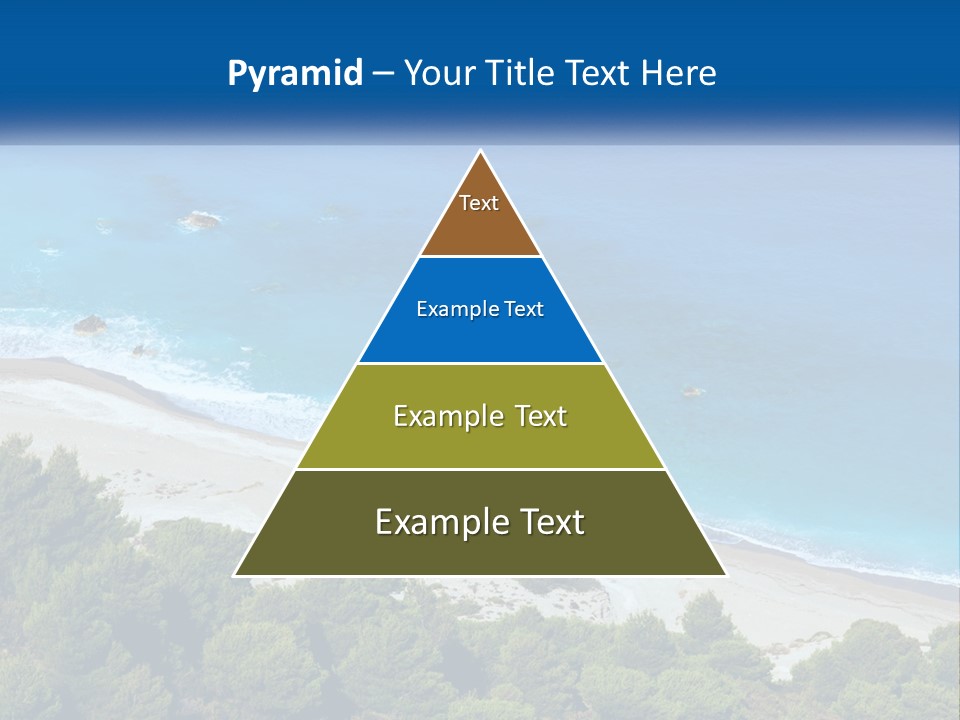 Pyramid – Your Title Text Here

Text

Example Text

Example Text

Example Text